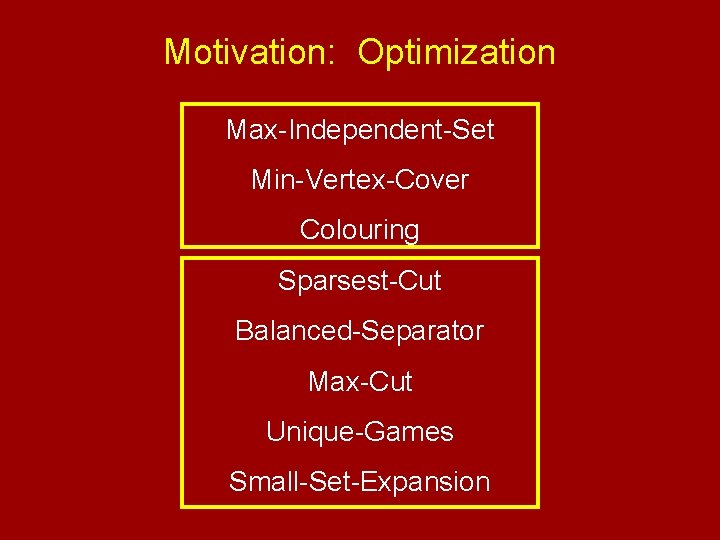 Motivation: Optimization

Max-Independent-Set

Min-Vertex-Cover

Colouring

Sparsest-Cut

Balanced-Separator

Max-Cut

Unique-Games

Small-Set-Expansion